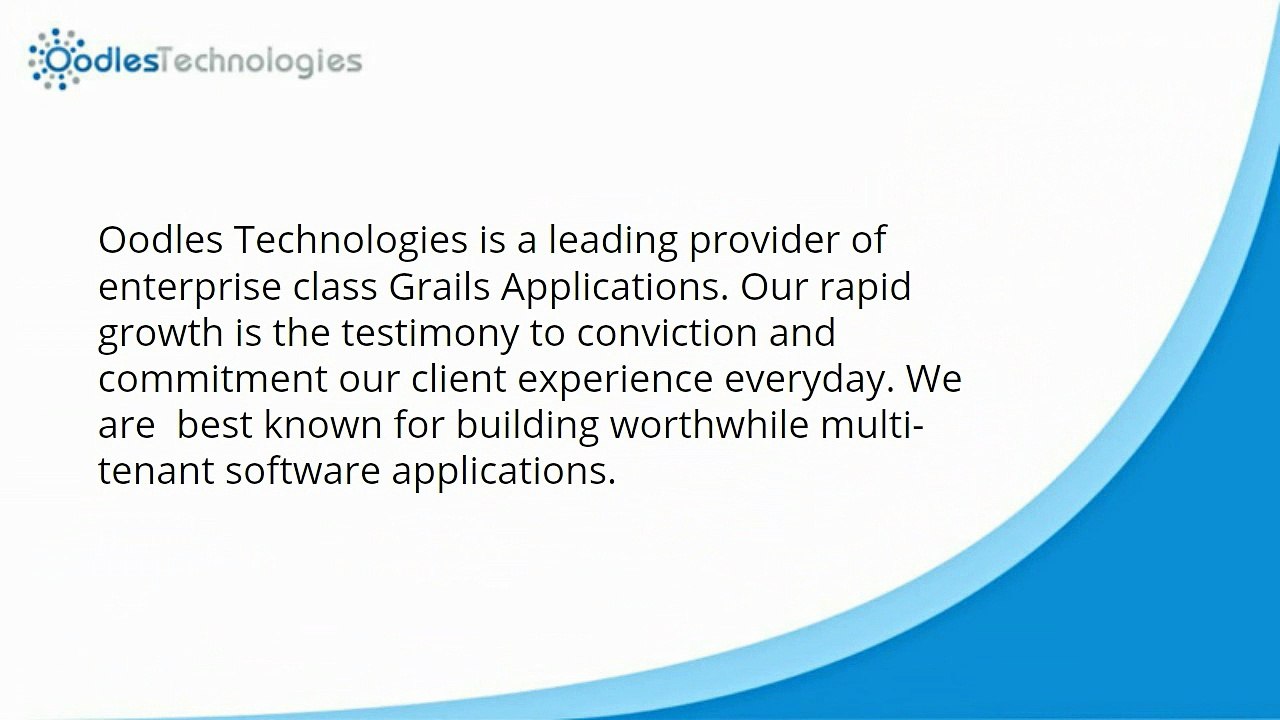 OodlesTechnologies

Oodles Technologies is a leading provider of enterprise class Grails Applications. Our rapid growth is the testimony to conviction and commitment our client experience everyday. We are best known for building worthwhile multi-tenant software applications.